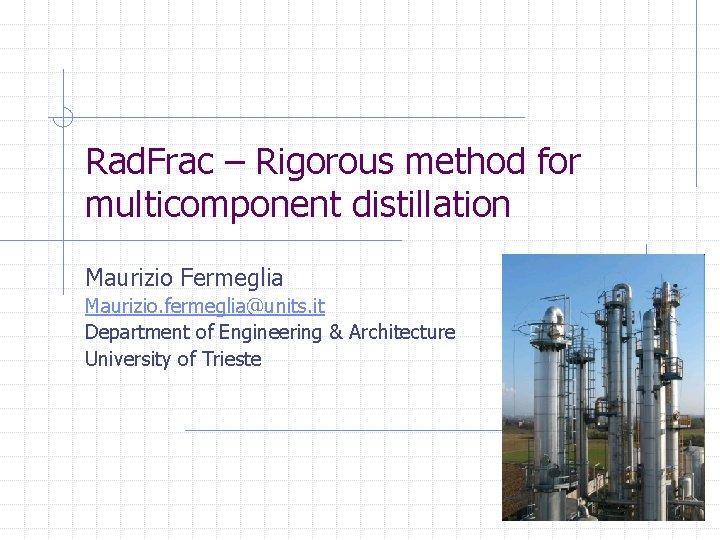 RadFrac – Rigorous method for multicomponent distillation

Maurizio Fermeglia
Maurizio.fermeglia@units.it
Department of Engineering & Architecture
University of Trieste